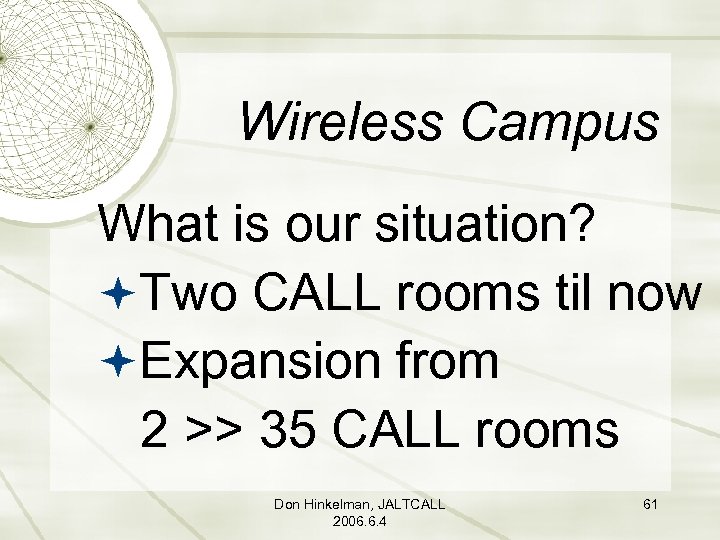 Wireless Campus

What is our situation?

Two CALL rooms til now

Expansion from 2 >> 35 CALL rooms

Don Hinkelman, JALTCALL 2006.6.4

61